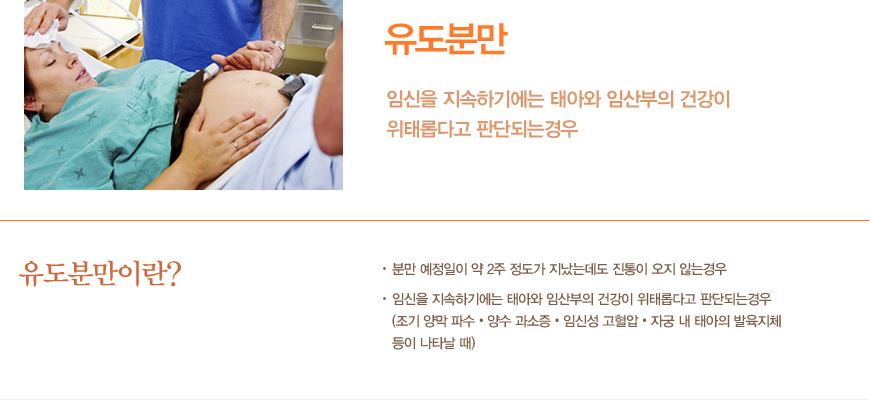 유도분만

임신을 지속하기에는 태아와 임산부의 건강이 위태롭다고 판단되는경우

유도분만이란?

• 분만 예정일이 약 2주 정도가 지났는데도 진통이 오지 않는경우

• 임신을 지속하기에는 태아와 임산부의 건강이 위태롭다고 판단되는경우 (조기 양막 파수 • 양수 과소증 • 임신성 고혈압 • 자궁 내 태아의 발육지체 등이 나타날 때)